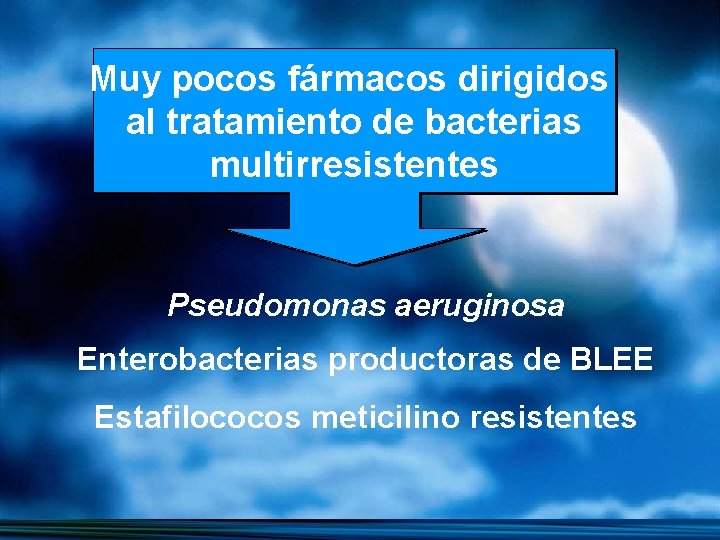 Muy pocos fármacos dirigidos al tratamiento de bacterias multirresistentes

Pseudomonas aeruginosa

Enterobacterias productoras de BLEE

Estafilococos meticilino resistentes